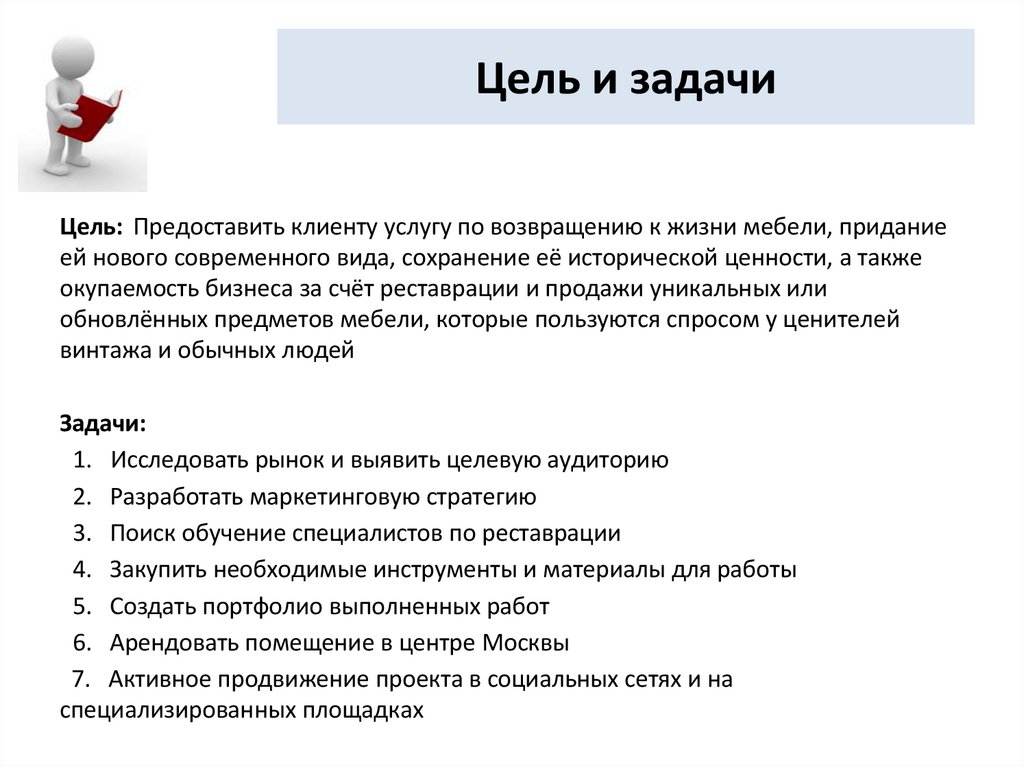 Цель и задачи

Цель: Предоставить клиенту услугу по возвращению к жизни мебели, придание ей нового современного вида, сохранение её исторической ценности, а также окупаемость бизнеса за счёт реставрации и продажи уникальных или обновлённых предметов мебели, которые пользуются спросом у ценителей винтажа и обычных людей

Задачи:
1. Исследовать рынок и выявить целевую аудиторию
2. Разработать маркетинговую стратегию
3. Поиск обучение специалистов по реставрации
4. Закупить необходимые инструменты и материалы для работы
5. Создать портфолио выполненных работ
6. Арендовать помещение в центре Москвы
7. Активное продвижение проекта в социальных сетях и на специализированных площадках